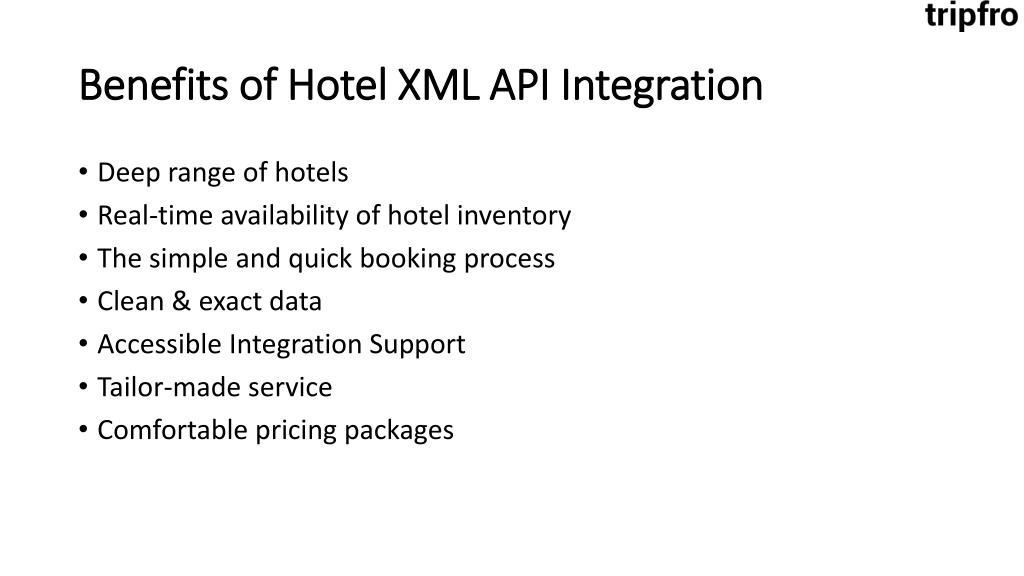 tripfro

Benefits of Hotel XML API Integration

• Deep range of hotels
• Real-time availability of hotel inventory
• The simple and quick booking process
• Clean & exact data
• Accessible Integration Support
• Tailor-made service
• Comfortable pricing packages